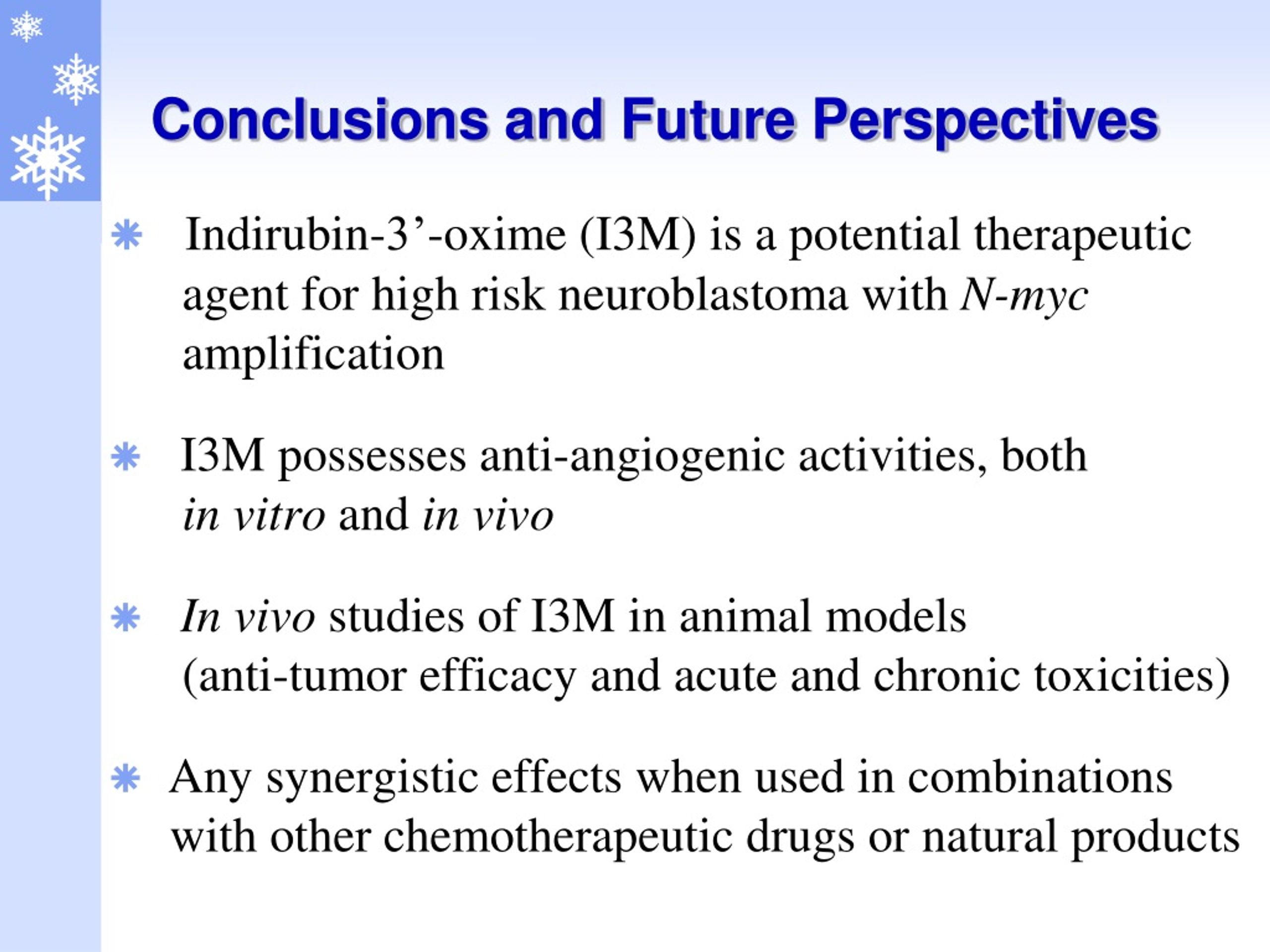 Conclusions and Future Perspectives

Indirubin-3’-oxime (I3M) is a potential therapeutic agent for high risk neuroblastoma with N-myc amplification

I3M possesses anti-angiogenic activities, both in vitro and in vivo

In vivo studies of I3M in animal models (anti-tumor efficacy and acute and chronic toxicities)

Any synergistic effects when used in combinations with other chemotherapeutic drugs or natural products